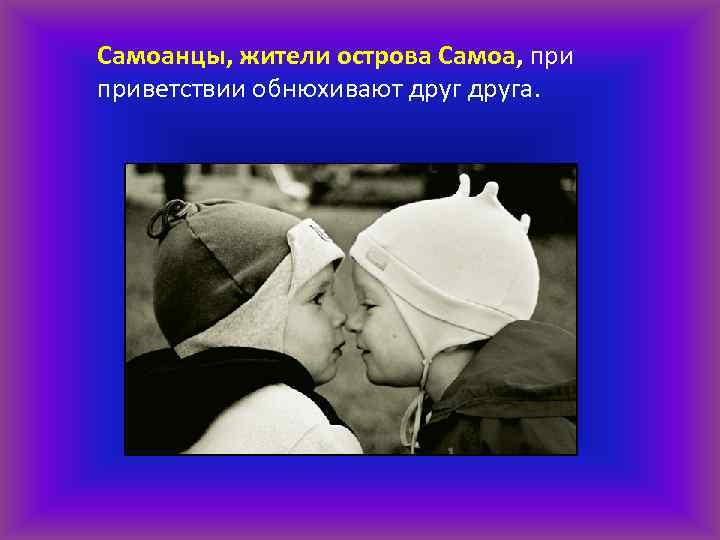 Самоанцы, жители острова Самоа, при приветствии обнюхивают друг друга.